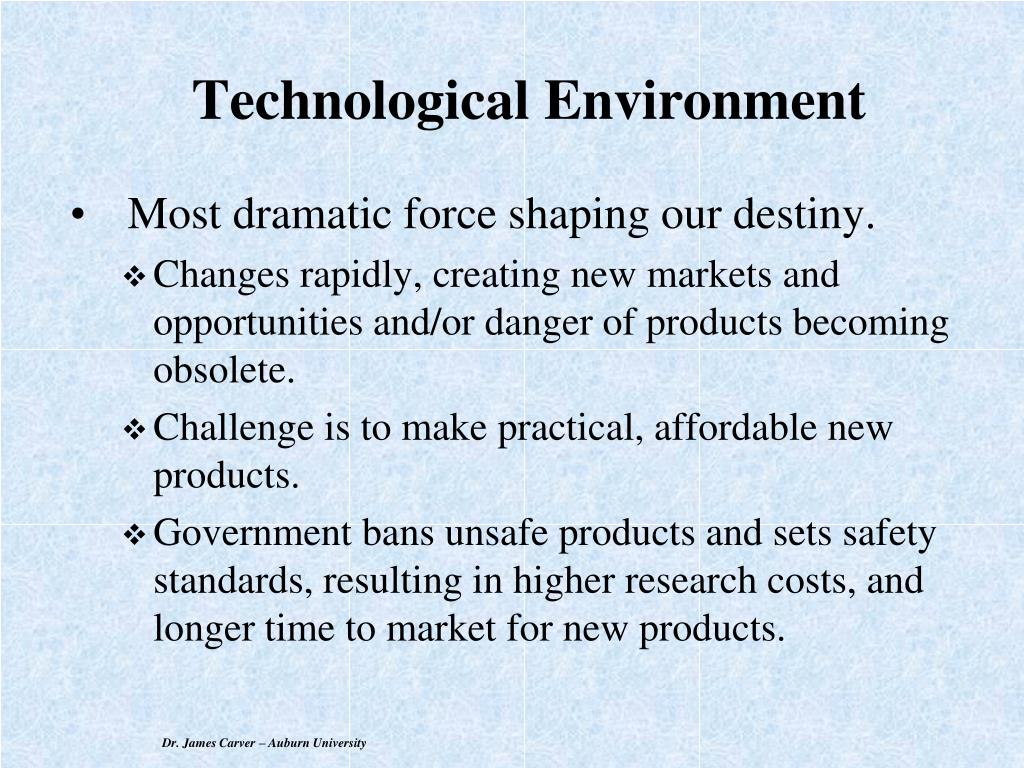 Technological Environment

• Most dramatic force shaping our destiny.

❖ Changes rapidly, creating new markets and opportunities and/or danger of products becoming obsolete.

❖ Challenge is to make practical, affordable new products.

❖ Government bans unsafe products and sets safety standards, resulting in higher research costs, and longer time to market for new products.

Dr. James Carver – Auburn University